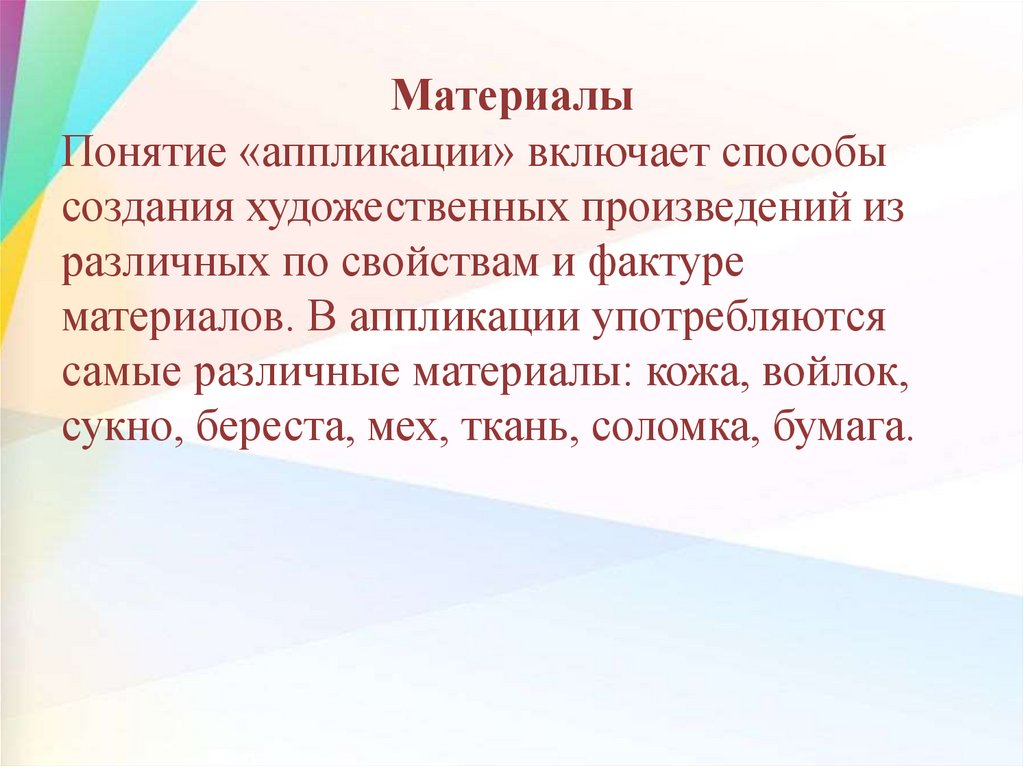 Материалы
Понятие «аппликации» включает способы создания художественных произведений из различных по свойствам и фактуре материалов. В аппликации употребляются самые различные материалы: кожа, войлок, сукно, береста, мех, ткань, соломка, бумага.